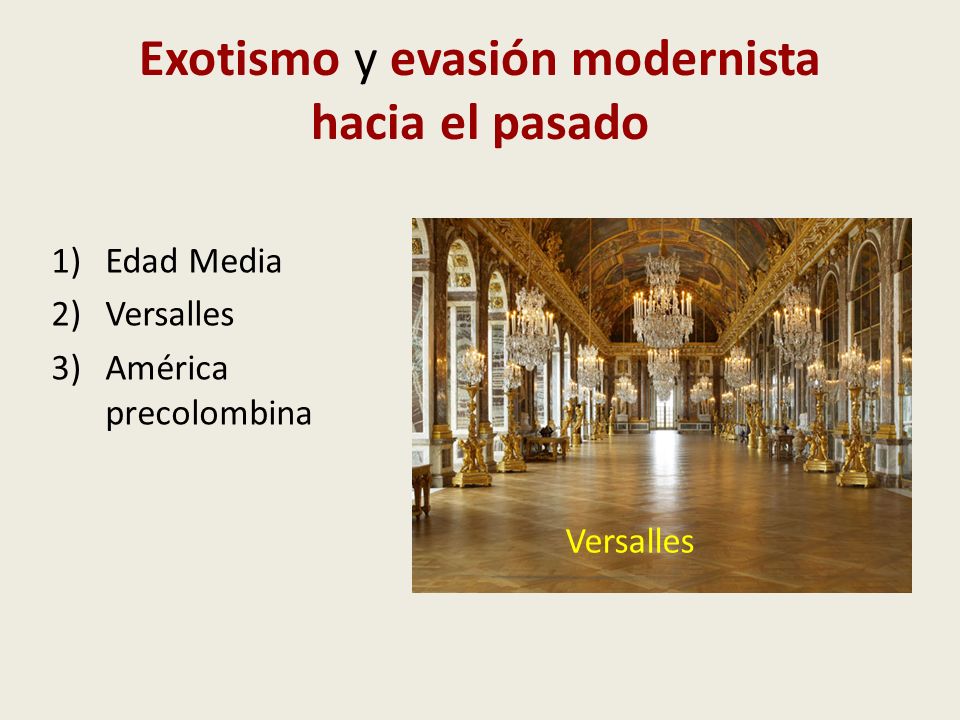 Exotismo y evasión modernista hacia el pasado

1) Edad Media
2) Versalles
3) América precolombina

Versalles